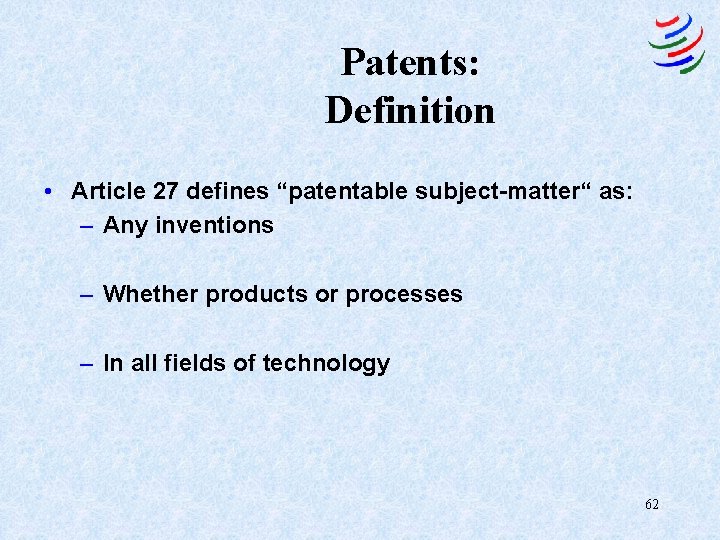 Patents:
Definition

• Article 27 defines “patentable subject-matter“ as:
– Any inventions
– Whether products or processes
– In all fields of technology

62